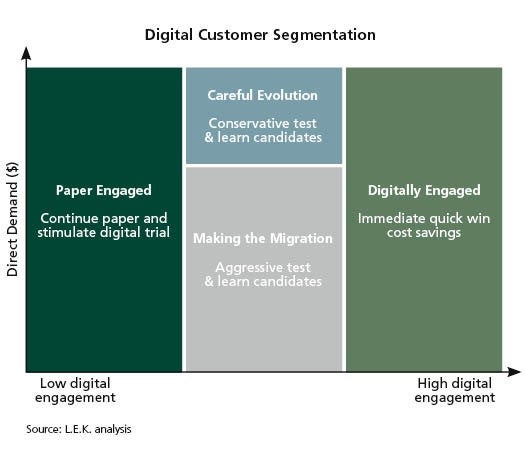 Digital Customer Segmentation

Direct Demand ($)

Paper Engaged

Continue paper and stimulate digital trial

Careful Evolution

Conservative test & learn candidates

Making the Migration

Aggressive test & learn candidates

Digitally Engaged

Immediate quick win cost savings

Low digital engagement

High digital engagement

Source: L.E.K. analysis